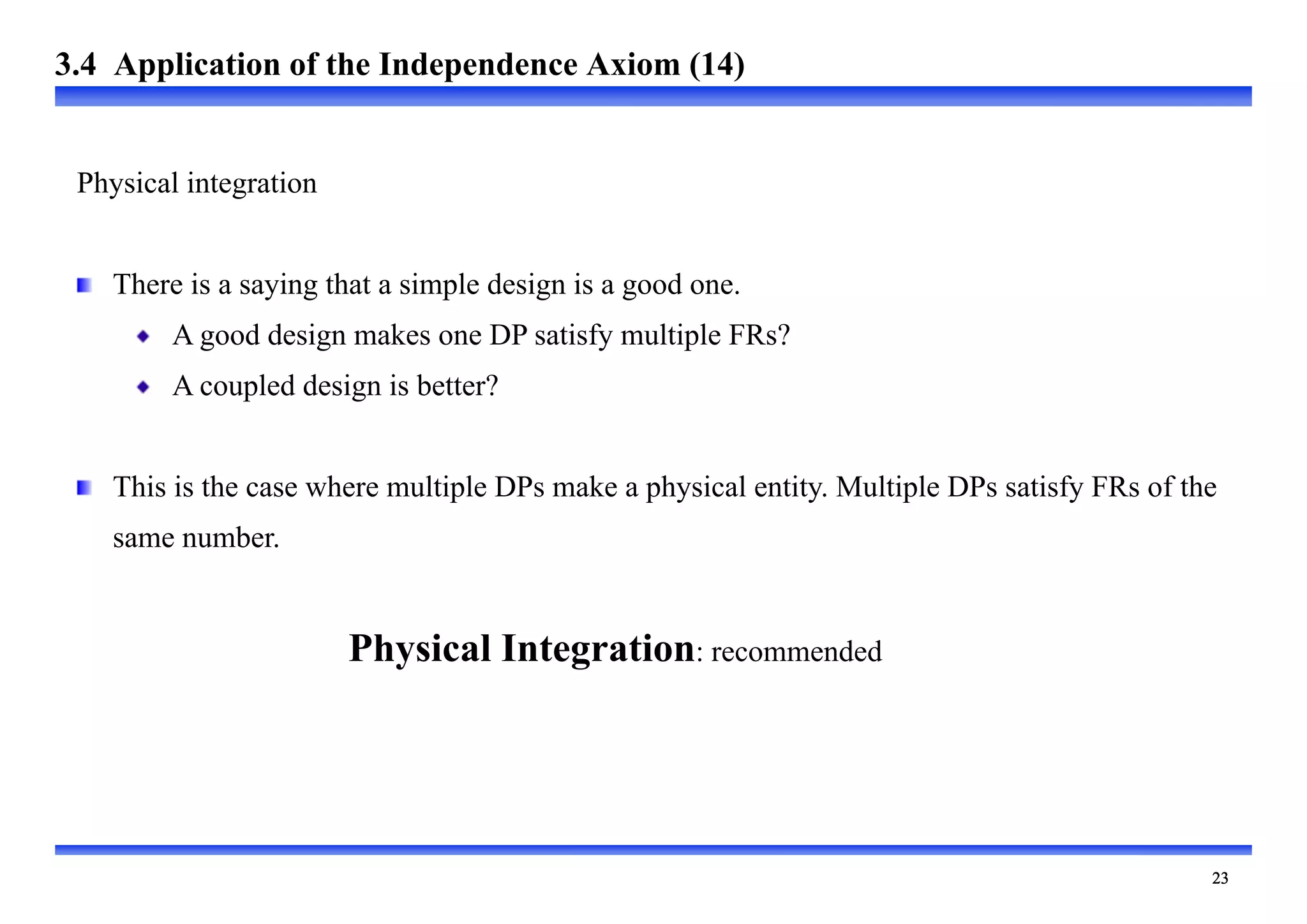 3.4 Application of the Independence Axiom (14)

Physical integration

There is a saying that a simple design is a good one.

A good design makes one DP satisfy multiple FRs?

A coupled design is better?

This is the case where multiple DPs make a physical entity. Multiple DPs satisfy FRs of the same number.

Physical Integration: recommended

23